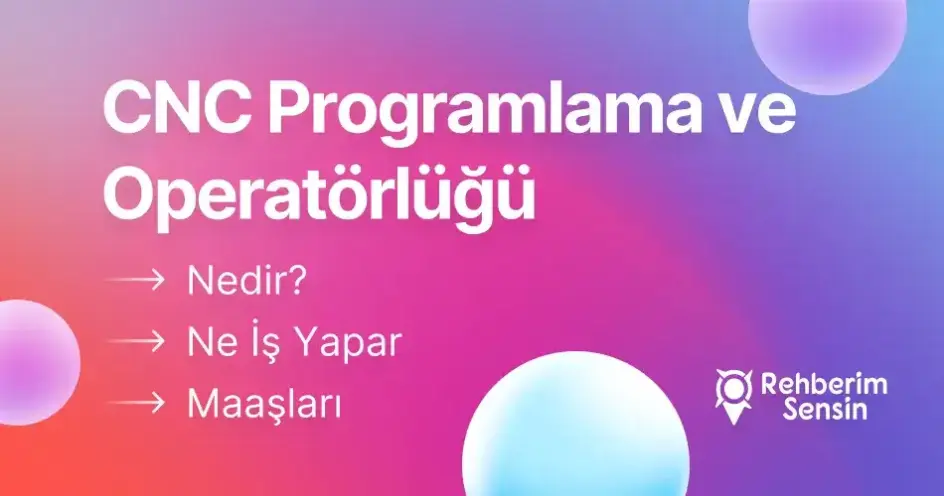 CNC Programlama ve Operatörlüğü

→ Nedir?

→ Ne İş Yapar

→ Maaşları

Rehberim Sensin